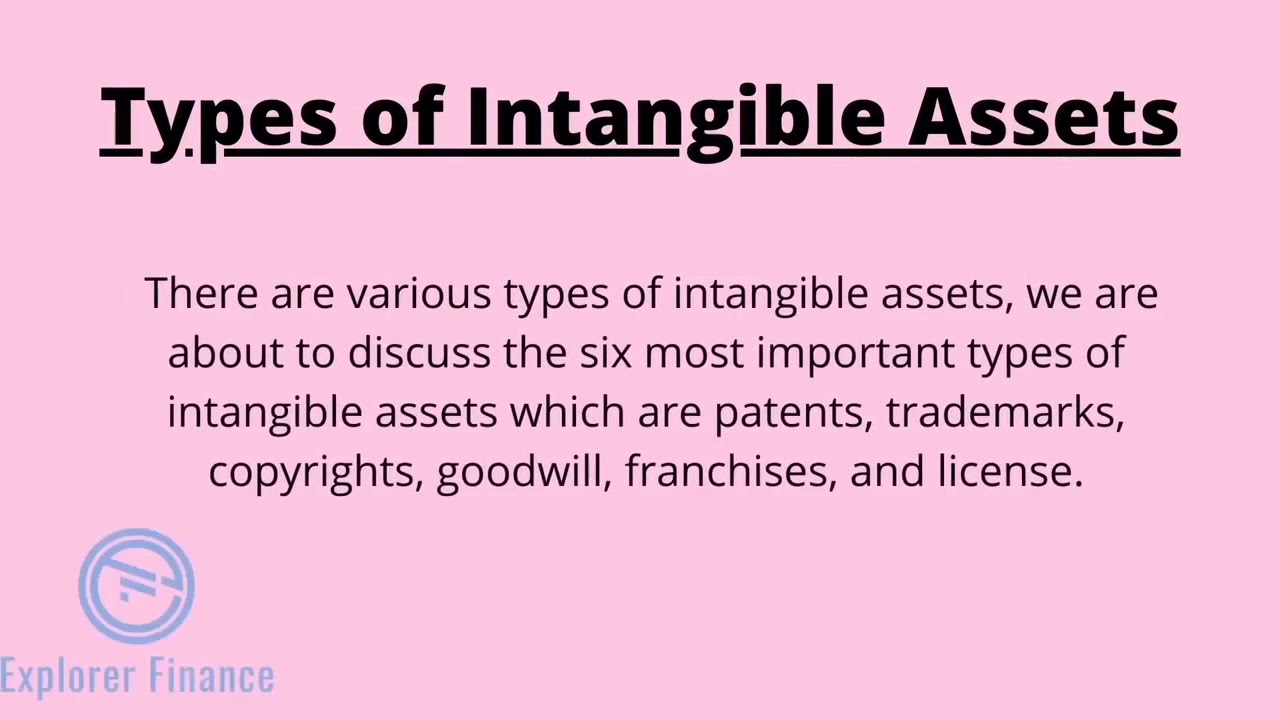 Types of Intangible Assets

There are various types of intangible assets, we are about to discuss the six most important types of intangible assets which are patents, trademarks, copyrights, goodwill, franchises, and license.

Explorer Finance